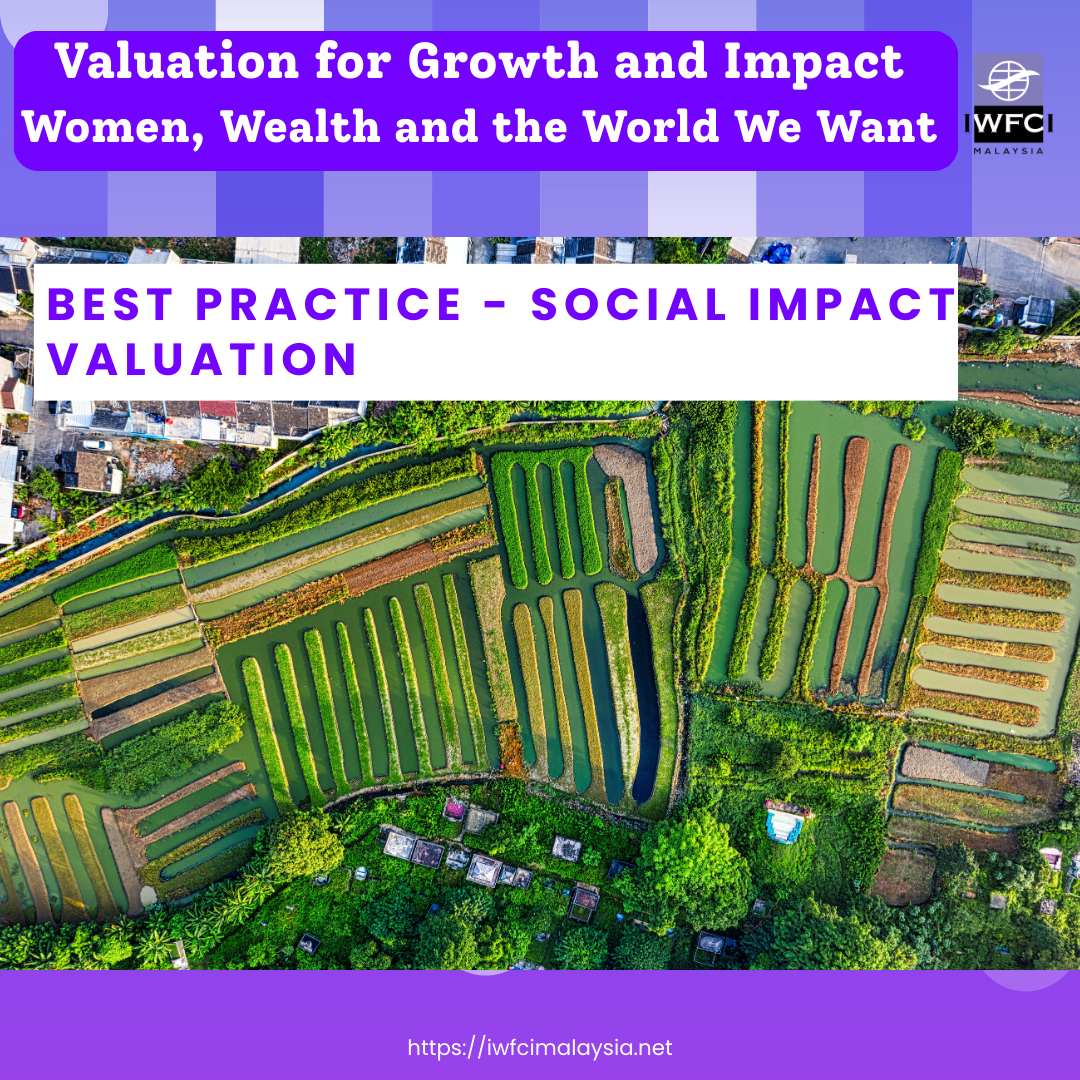 Valuation for Growth and Impact
Women, Wealth and the World We Want

IWFCI
MALAYSIA

BEST PRACTICE - SOCIAL IMPACT VALUATION

https://iwfcimalaysia.net